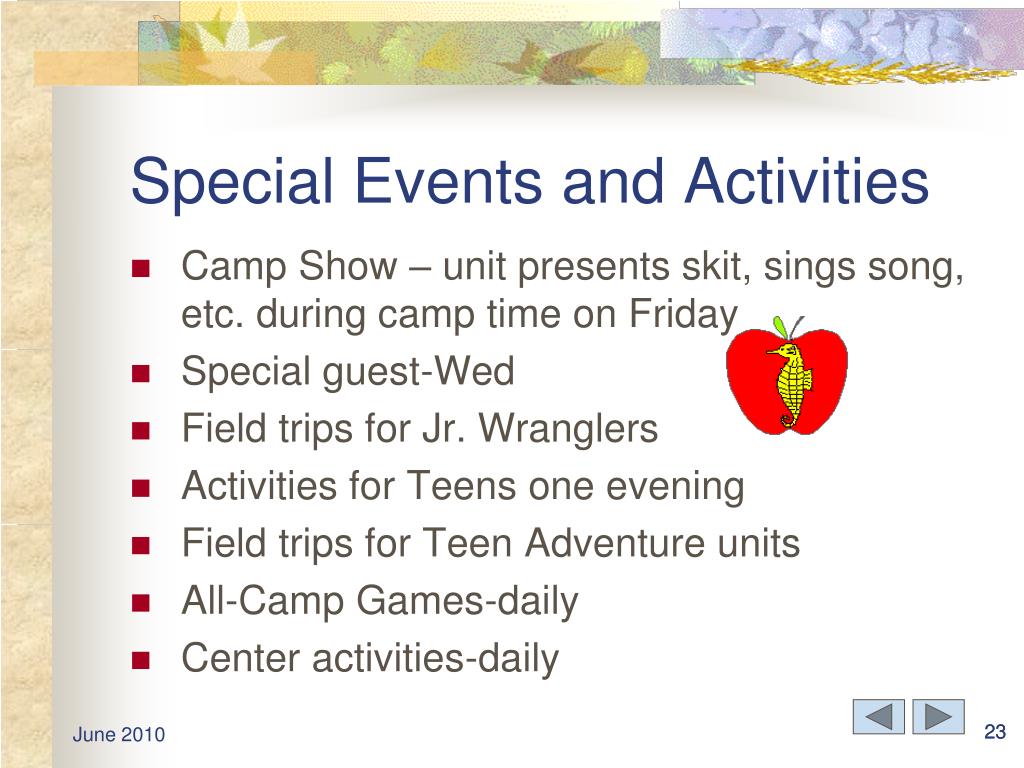 Special Events and Activities

- Camp Show – unit presents skit, sings song, etc. during camp time on Friday
- Special guest-Wed
- Field trips for Jr. Wranglers
- Activities for Teens one evening
- Field trips for Teen Adventure units
- All-Camp Games-daily
- Center activities-daily

June 2010

23